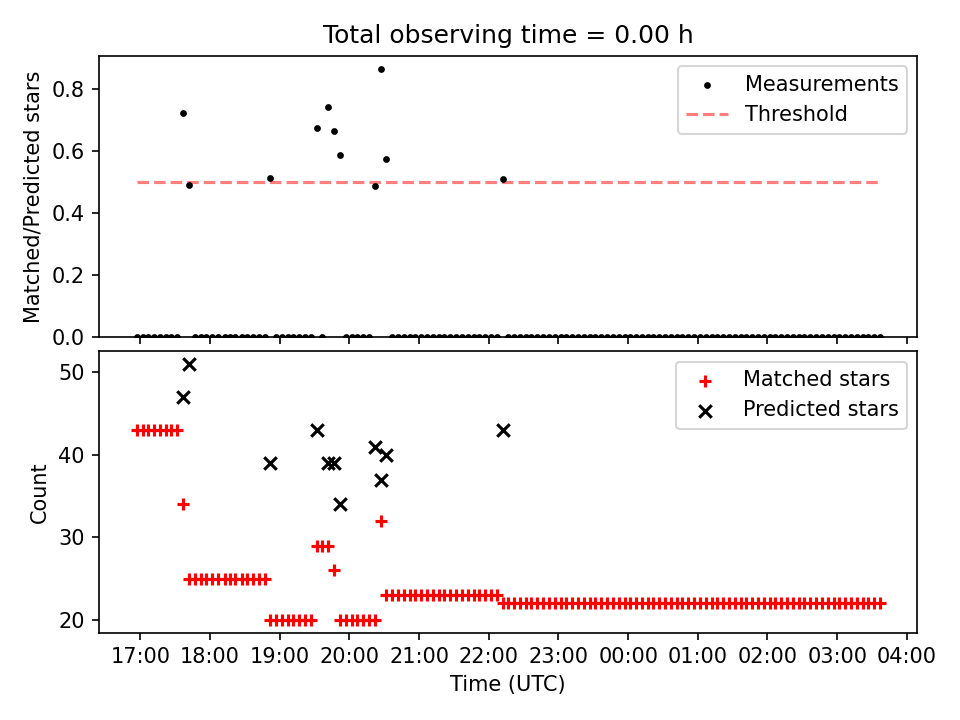 Total observing time = 0.00 h

Matched/Predicted stars

0.8
0.6
0.4
0.2
0.0

Measurements
Threshold

Count

50
40
30
20

Matched stars
Predicted stars

17:00 18:00 19:00 20:00 21:00 22:00 23:00 00:00 01:00 02:00 03:00 04:00

Time (UTC)